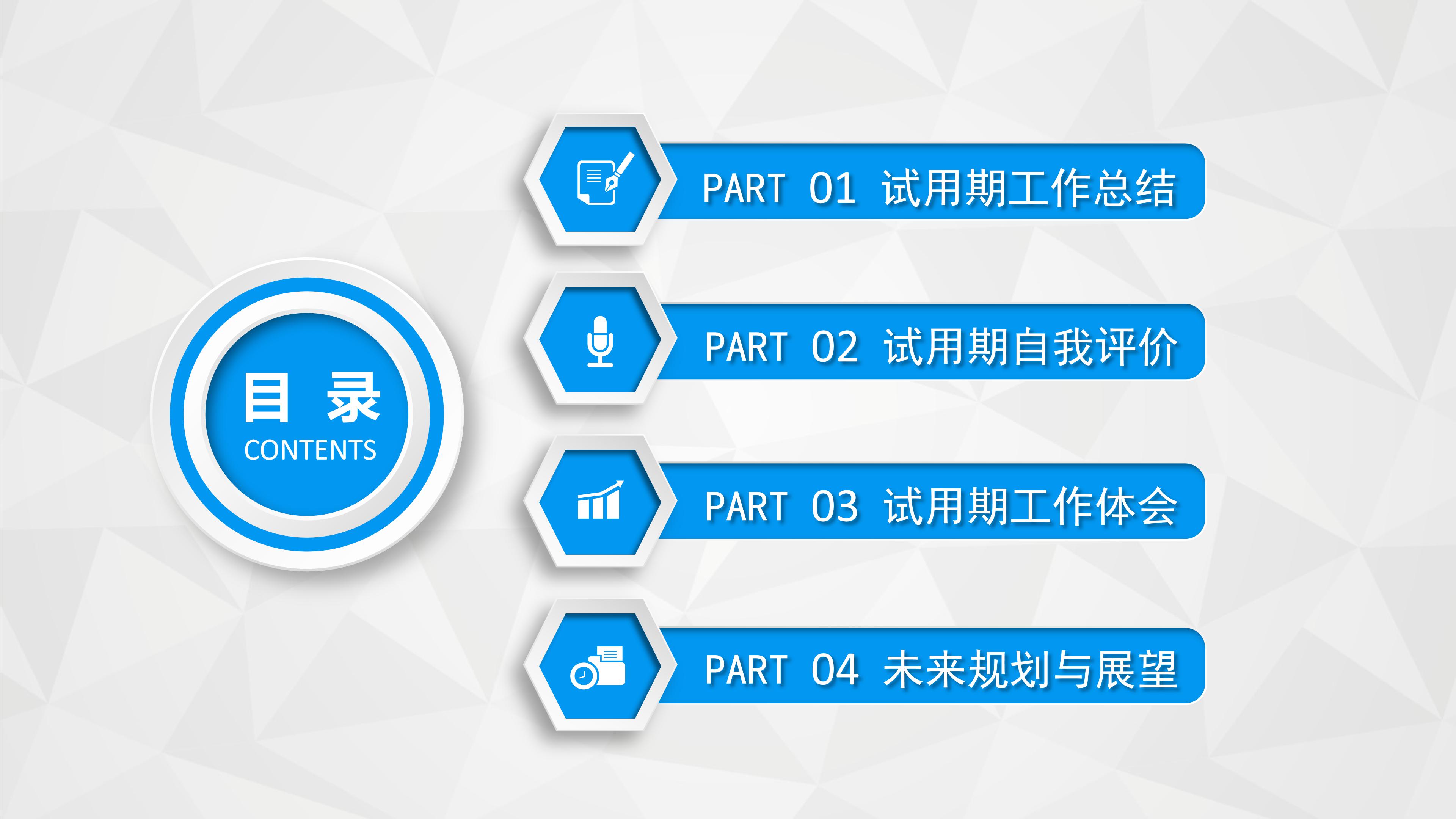 目 录
CONTENTS

PART 01 试用期工作总结

PART 02 试用期自我评价

PART 03 试用期工作体会

PART 04 未来规划与展望